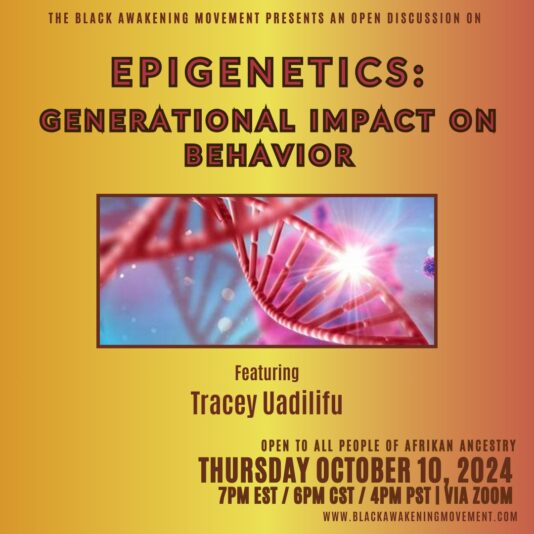 THE BLACK AWAKENING MOVEMENT PRESENTS AN OPEN DISCUSSION ON

EPIGENETICS:
GENERATIONAL IMPACT ON BEHAVIOR

Featuring
Tracey Uadilifu

OPEN TO ALL PEOPLE OF AFRIKAN ANCESTRY
THURSDAY OCTOBER 10, 2024
7PM EST / 6PM CST / 4PM PST | VIA ZOOM
WWW.BLACKAWAKENINGMOVEMENT.COM